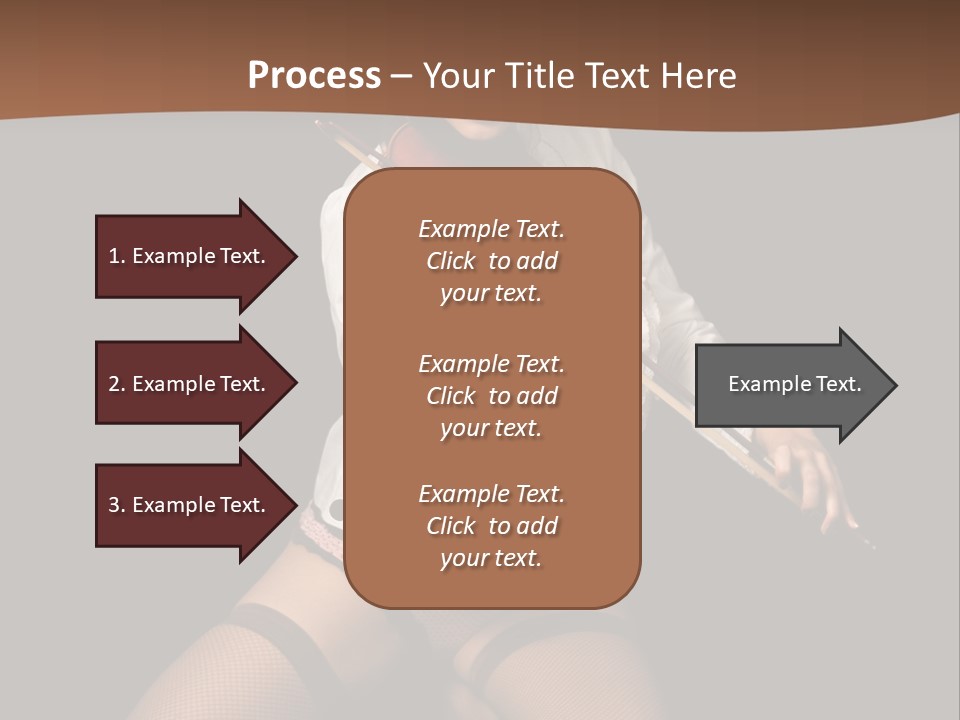 Process – Your Title Text Here

1. Example Text.

2. Example Text.

3. Example Text.

Example Text. Click to add your text.

Example Text. Click to add your text.

Example Text. Click to add your text.

Example Text.